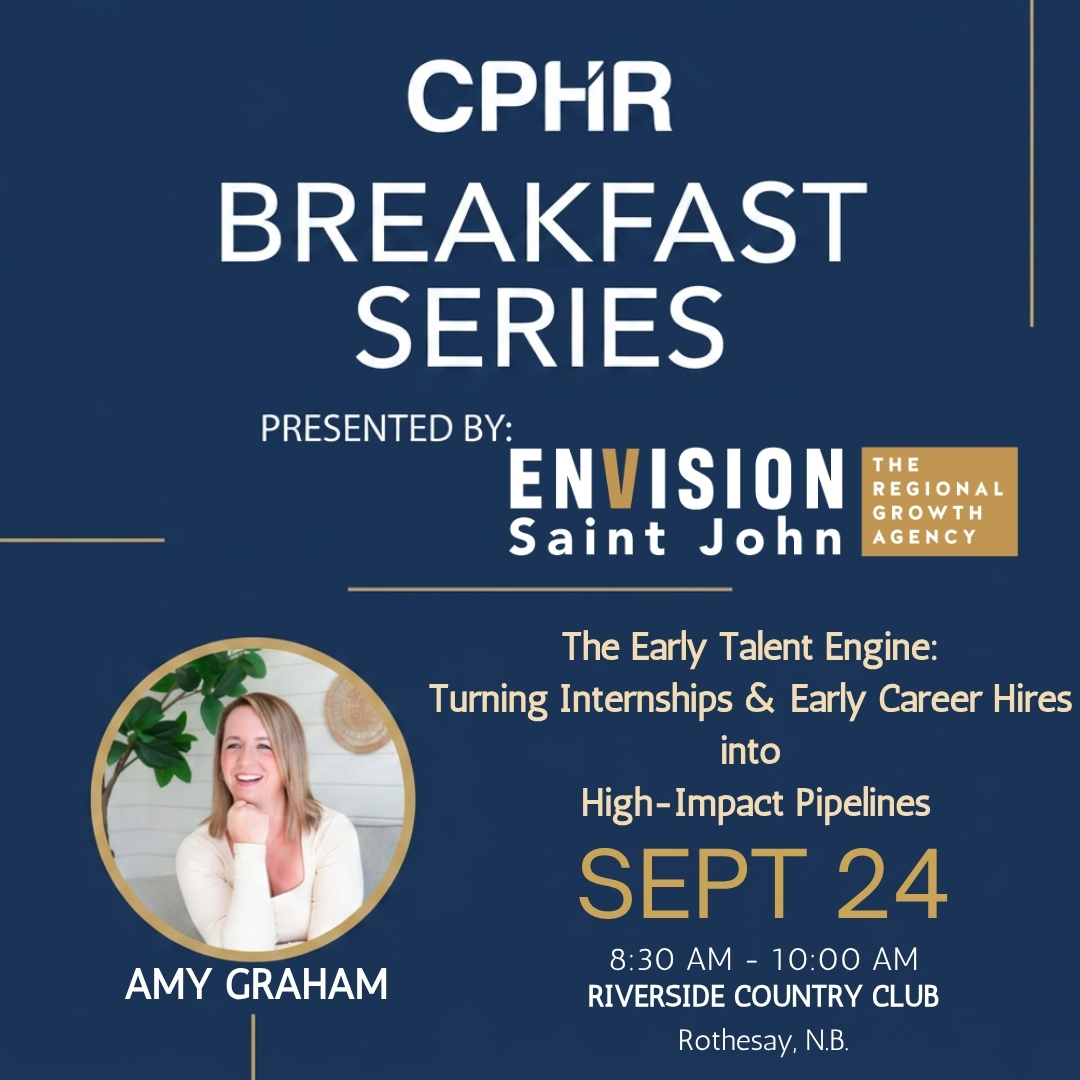 CPHR

BREAKFAST SERIES

PRESENTED BY:

ENVISION Saint John

THE REGIONAL GROWTH AGENCY

The Early Talent Engine: Turning Internships & Early Career Hires into High-Impact Pipelines

SEPT 24

8:30 AM - 10:00 AM

RIVERSIDE COUNTRY CLUB

Rothesay, N.B.

AMY GRAHAM